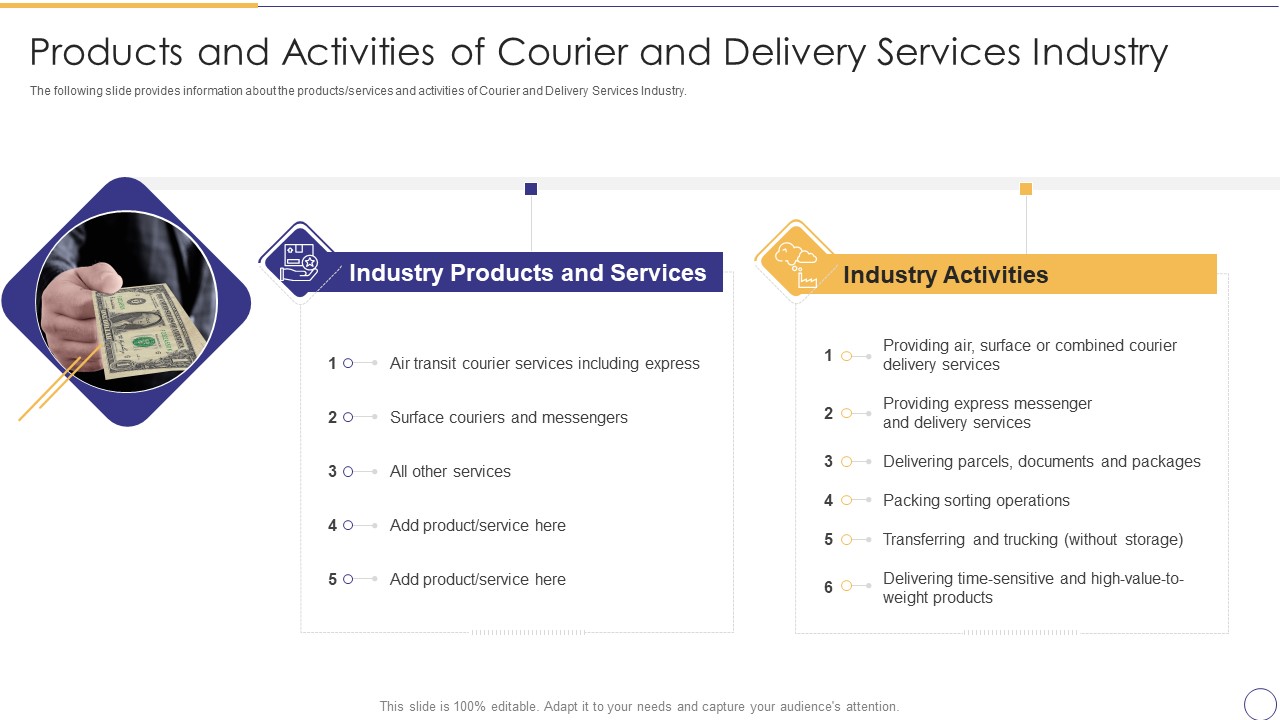 Products and Activities of Courier and Delivery Services Industry

The following slide provides information about the products/services and activities of Courier and Delivery Services Industry.

Industry Products and Services

1 Air transit courier services including express

2 Surface couriers and messengers

3 All other services

4 Add product/service here

5 Add product/service here

Industry Activities

1 Providing air, surface or combined courier delivery services

2 Providing express messenger and delivery services

3 Delivering parcels, documents and packages

4 Packing sorting operations

5 Transferring and trucking (without storage)

6 Delivering time-sensitive and high-value-to-weight products

This slide is 100% editable. Adapt it to your needs and capture your audience's attention.